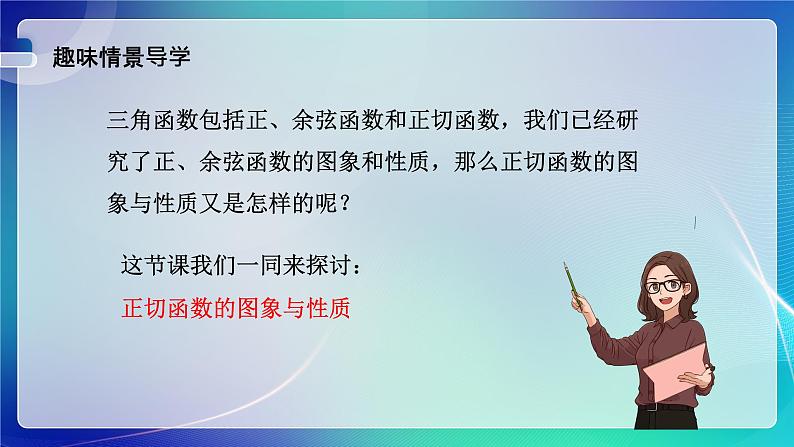 趣味情景导学

三角函数包括正、余弦函数和正切函数，我们已经研究了正、余弦函数的图象和性质，那么正切函数的图象与性质又是怎样的呢？

这节课我们一同来探讨：

正切函数的图象与性质